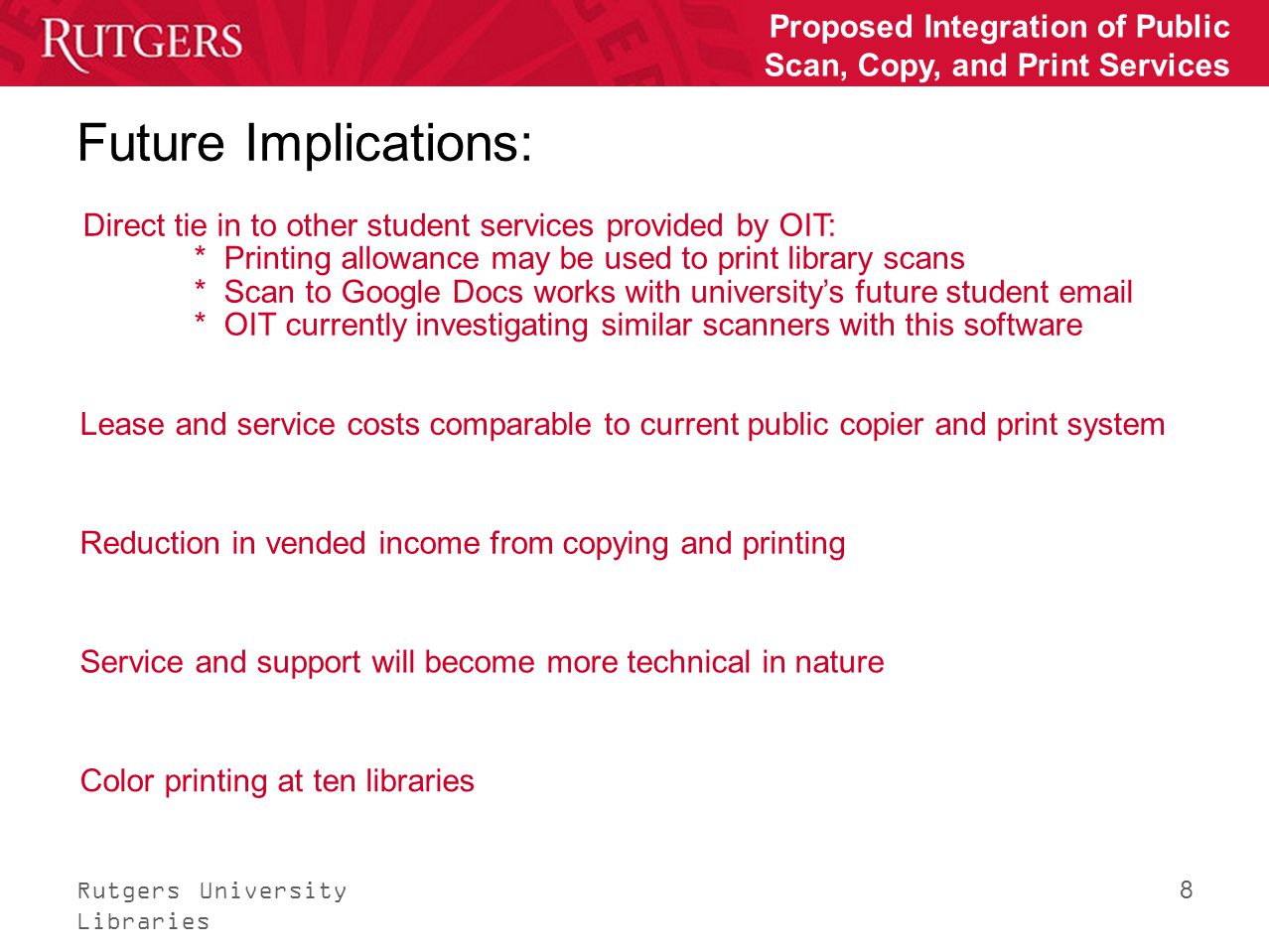 RUTGERS

Proposed Integration of Public Scan, Copy, and Print Services

Future Implications:

Direct tie in to other student services provided by OIT:
* Printing allowance may be used to print library scans
* Scan to Google Docs works with university's future student email
* OIT currently investigating similar scanners with this software

Lease and service costs comparable to current public copier and print system

Reduction in vended income from copying and printing

Service and support will become more technical in nature

Color printing at ten libraries

Rutgers University Libraries

8